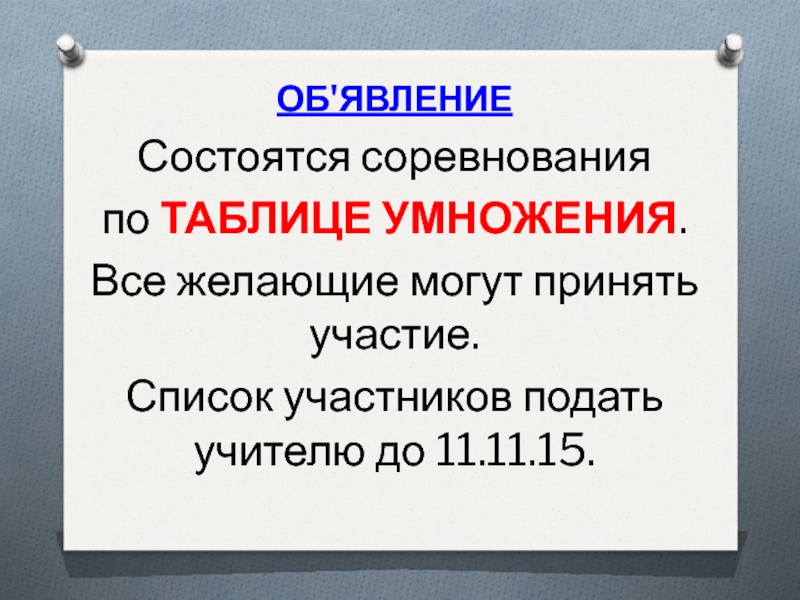 ОБ'ЯВЛЕНИЕ

Состоятся соревнования по ТАБЛИЦЕ УМНОЖЕНИЯ.

Все желающие могут принять участие.

Список участников подать учителю до 11.11.15.